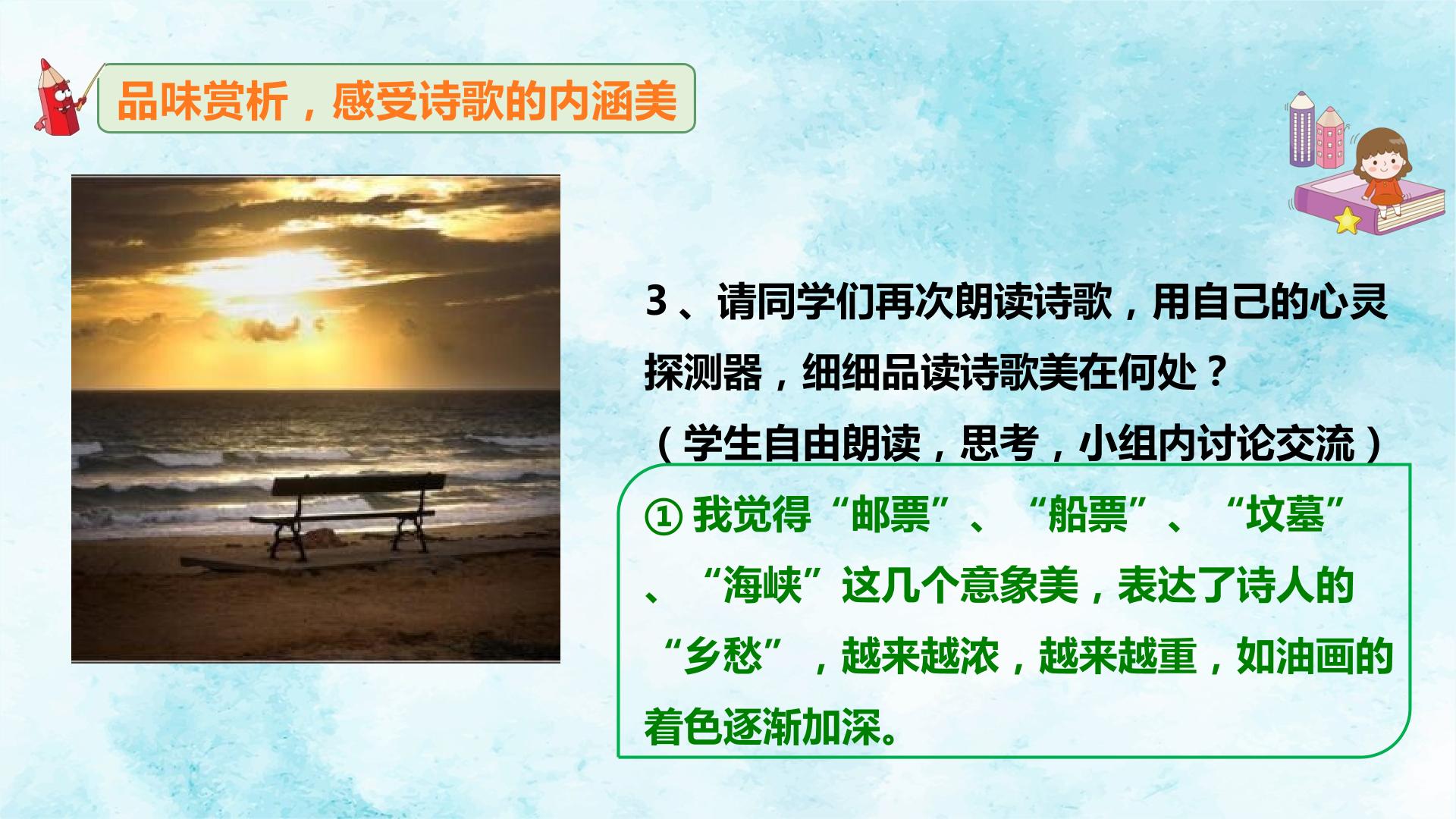 品味赏析，感受诗歌的内涵美

3、请同学们再次朗读诗歌，用自己的心灵探测器，细细品读诗歌美在何处？

（学生自由朗读，思考，小组内讨论交流）

①我觉得“邮票”、“船票”、“坟墓”、“海峡”这几个意象美，表达了诗人的“乡愁”，越来越浓，越来越重，如油画的着色逐渐加深。